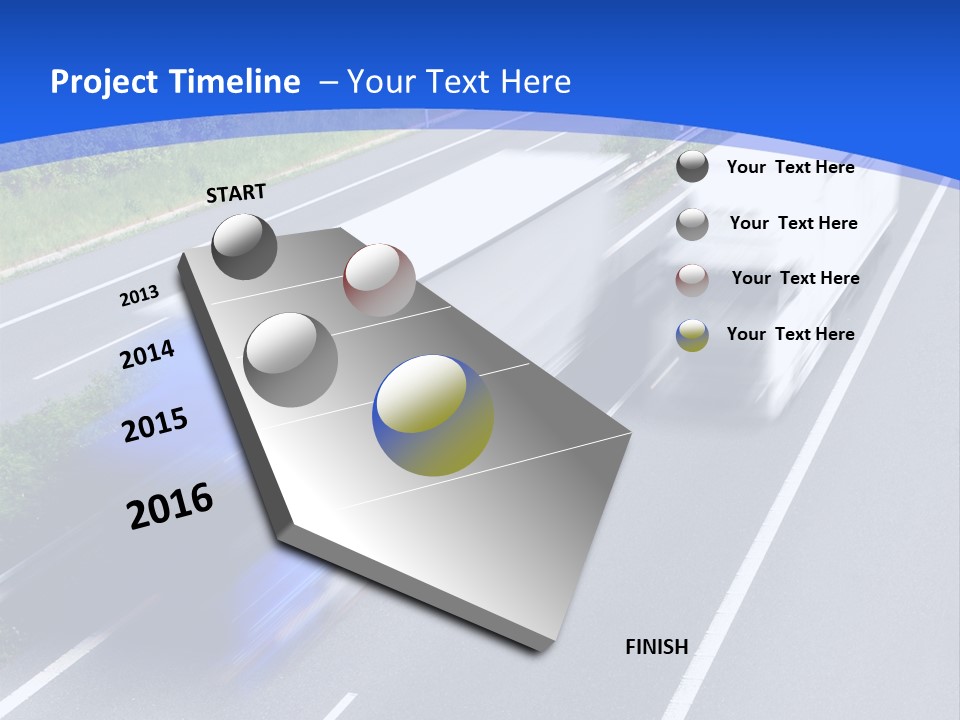 Project Timeline – Your Text Here

START

2013

2014

2015

2016

FINISH

Your Text Here

Your Text Here

Your Text Here

Your Text Here